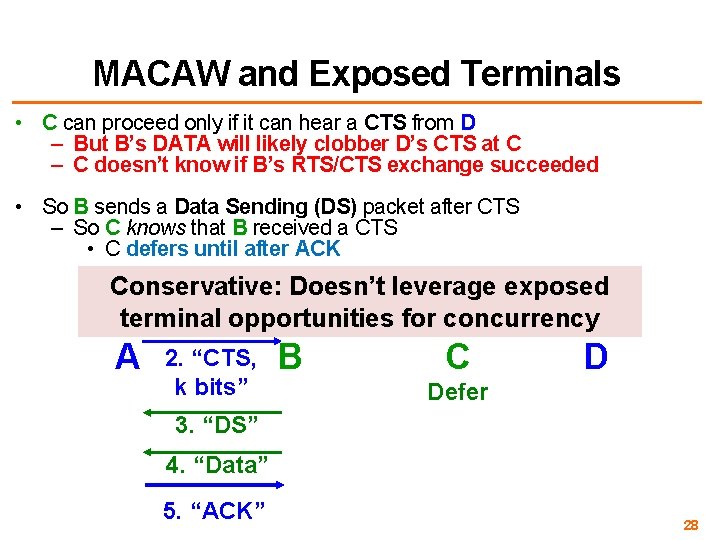 MACAW and Exposed Terminals

• C can proceed only if it can hear a CTS from D
– But B's DATA will likely clobber D's CTS at C
– C doesn't know if B's RTS/CTS exchange succeeded

• So B sends a Data Sending (DS) packet after CTS
– So C knows that B received a CTS
• C defers until after ACK

Conservative: Doesn't leverage exposed terminal opportunities for concurrency

A

2. "CTS, k bits"

B

C

Defer

D

3. "DS"

4. "Data"

5. "ACK"

28